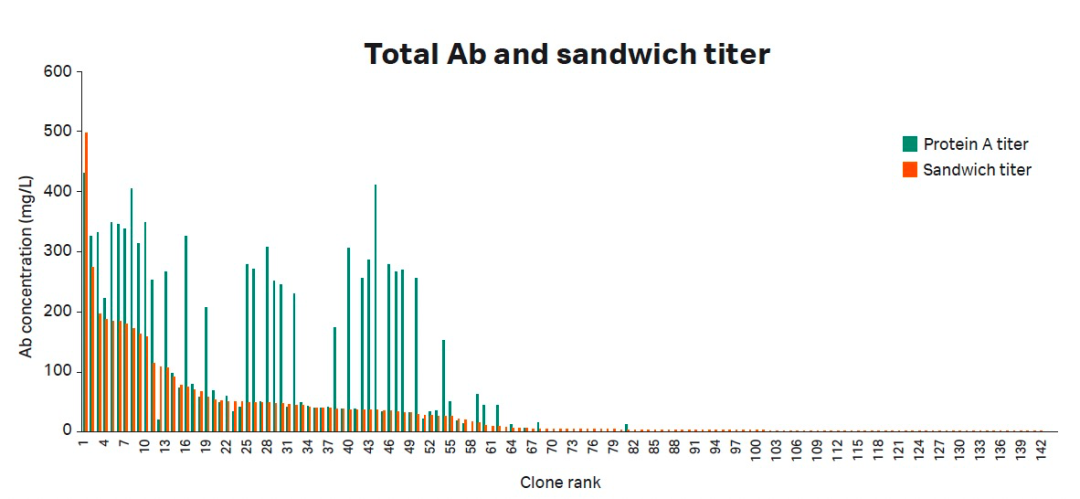 Total Ab and sandwich titer

Protein A titer
Sandwich titer

Ab concentration (mg/L)

600
500
400
300
200
100
0

1 4 7 10 13 16 19 22 25 28 31 34 37 40 43 46 49 52 55 58 61 64 67 70 73 76 79 82 85 88 91 94 97 100 103 106 109 112 115 118 121 124 127 130 133 136 139 142

Clone rank